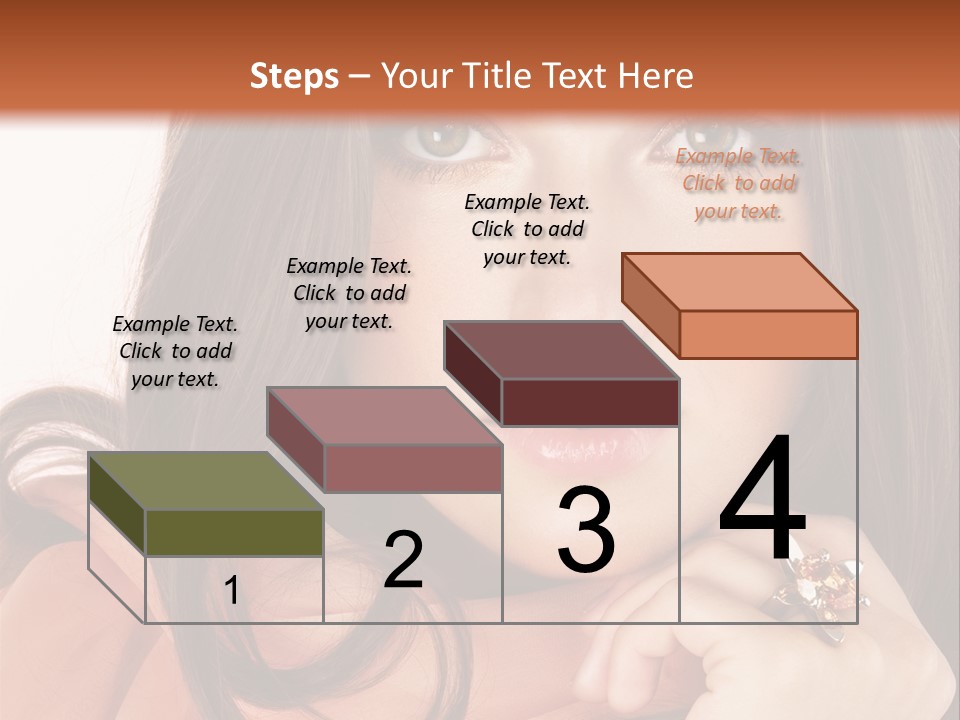 Steps – Your Title Text Here

Example Text. Click to add your text.

Example Text. Click to add your text.

Example Text. Click to add your text.

Example Text. Click to add your text.

1

2

3

4